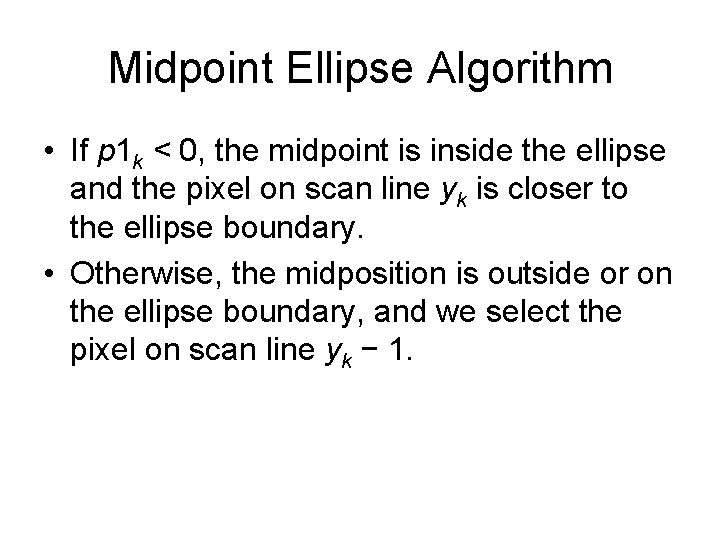 Midpoint Ellipse Algorithm

• If $p1_k < 0$, the midpoint is inside the ellipse and the pixel on scan line $y_k$ is closer to the ellipse boundary.

• Otherwise, the midposition is outside or on the ellipse boundary, and we select the pixel on scan line $y_k - 1$.